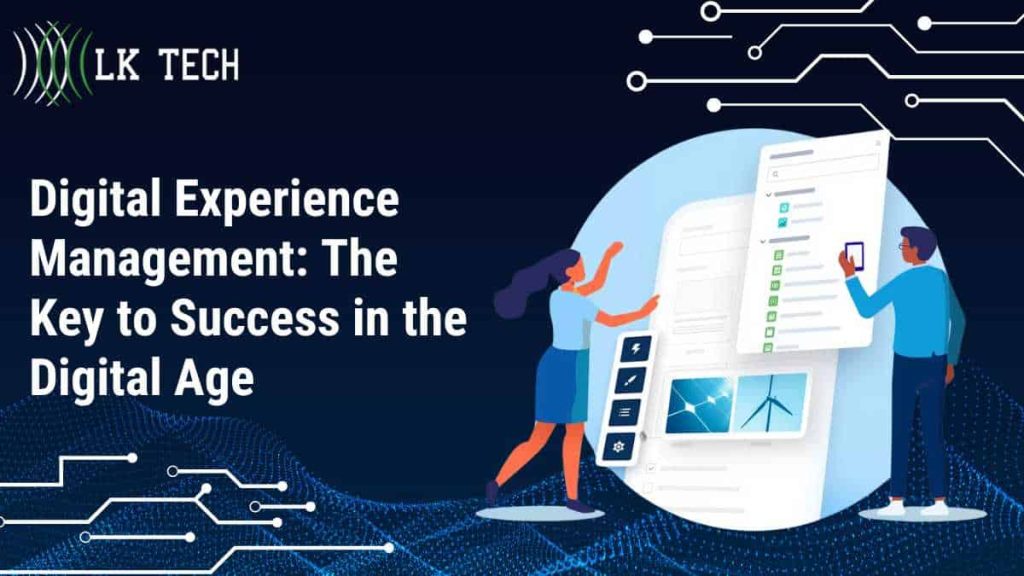 LK TECH

Digital Experience Management: The Key to Success in the Digital Age